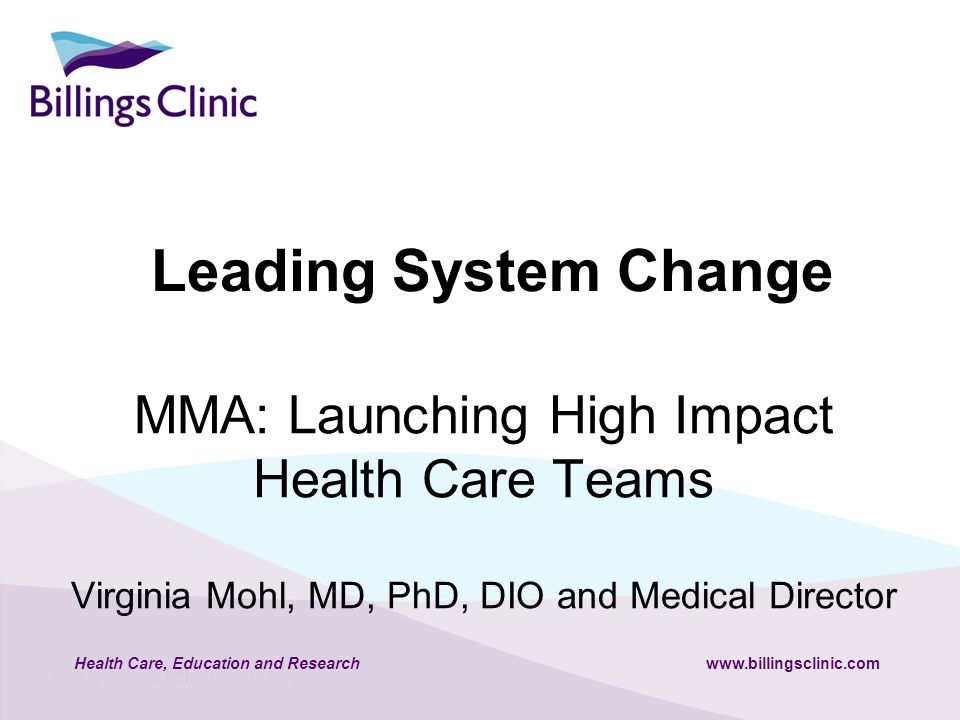 Billings Clinic

Leading System Change

MMA: Launching High Impact Health Care Teams

Virginia Mohl, MD, PhD, DIO and Medical Director

Health Care, Education and Research

www.billingsclinic.com